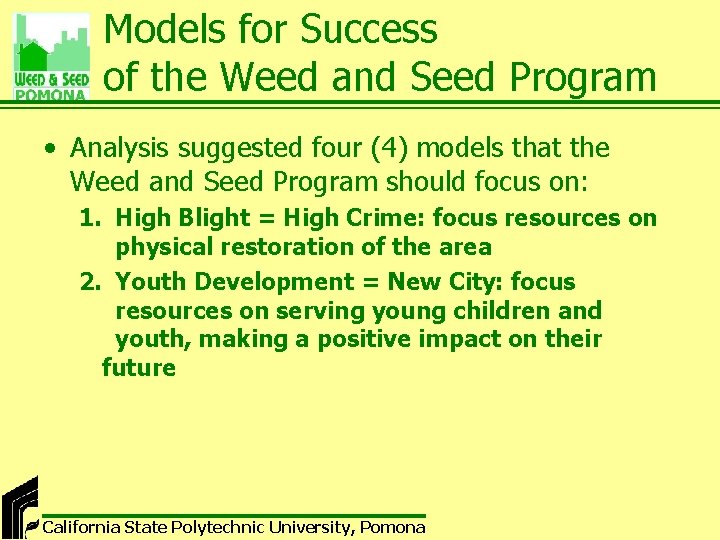 WEED & SEED
POMONA

Models for Success of the Weed and Seed Program

• Analysis suggested four (4) models that the Weed and Seed Program should focus on:

1. High Blight = High Crime: focus resources on physical restoration of the area

2. Youth Development = New City: focus resources on serving young children and youth, making a positive impact on their future

California State Polytechnic University, Pomona